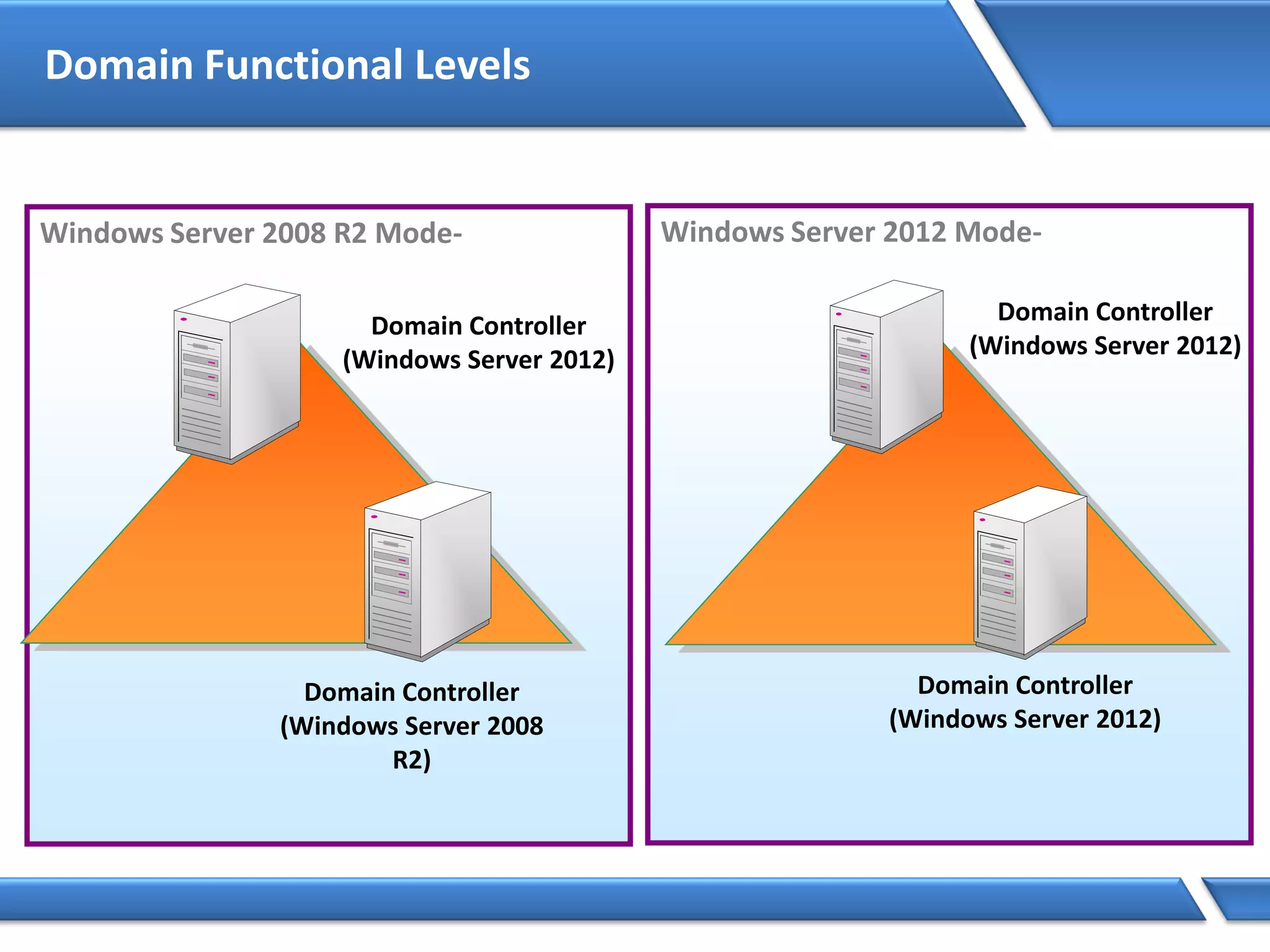 Domain Functional Levels

Windows Server 2008 R2 Mode-

Domain Controller
(Windows Server 2012)

Domain Controller
(Windows Server 2008 R2)

Windows Server 2012 Mode-

Domain Controller
(Windows Server 2012)

Domain Controller
(Windows Server 2012)